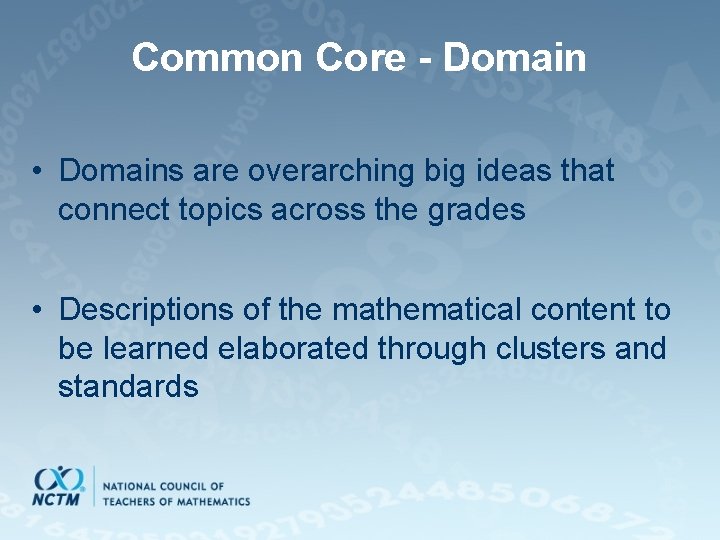 Common Core - Domain

• Domains are overarching big ideas that connect topics across the grades

• Descriptions of the mathematical content to be learned elaborated through clusters and standards

NCTM NATIONAL COUNCIL OF TEACHERS OF MATHEMATICS